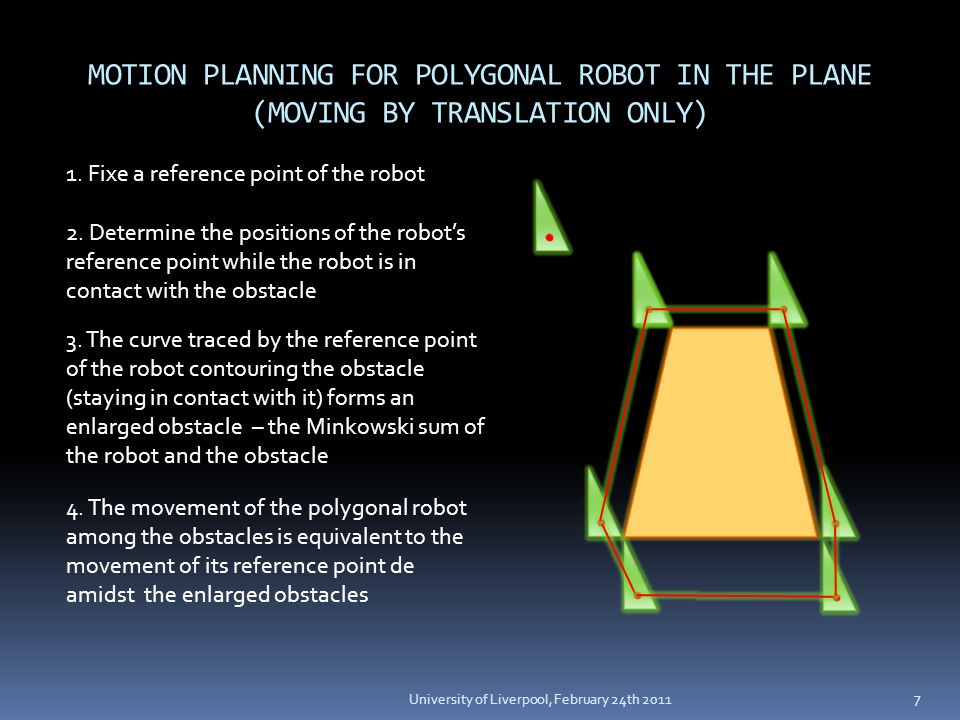 MOTION PLANNING FOR POLYGONAL ROBOT IN THE PLANE
(MOVING BY TRANSLATION ONLY)

1. Fixe a reference point of the robot

2. Determine the positions of the robot's reference point while the robot is in contact with the obstacle

3. The curve traced by the reference point of the robot contouring the obstacle (staying in contact with it) forms an enlarged obstacle – the Minkowski sum of the robot and the obstacle

4. The movement of the polygonal robot among the obstacles is equivalent to the movement of its reference point de amidst the enlarged obstacles

University of Liverpool, February 24th 2011

7